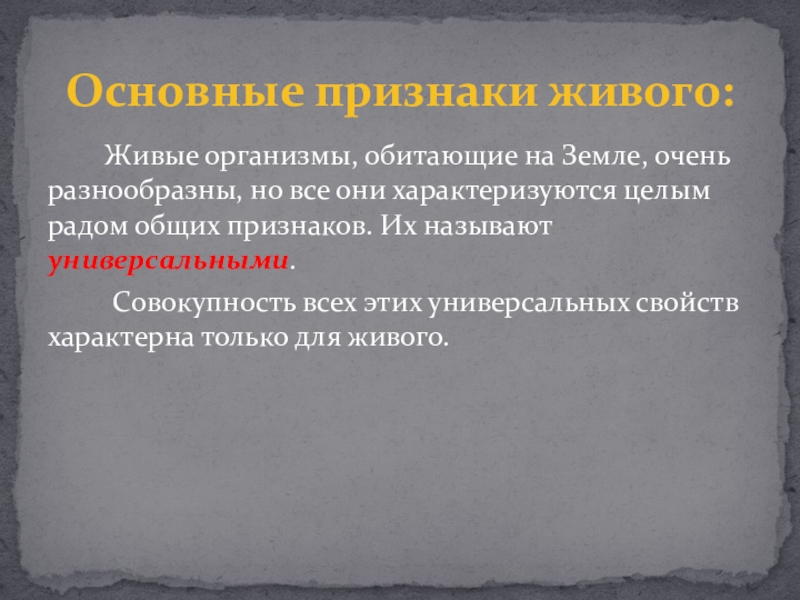 Основные признаки живого:

Живые организмы, обитающие на Земле, очень разнообразны, но все они характеризуются целым радом общих признаков. Их называют универсальными.

Совокупность всех этих универсальных свойств характерна только для живого.